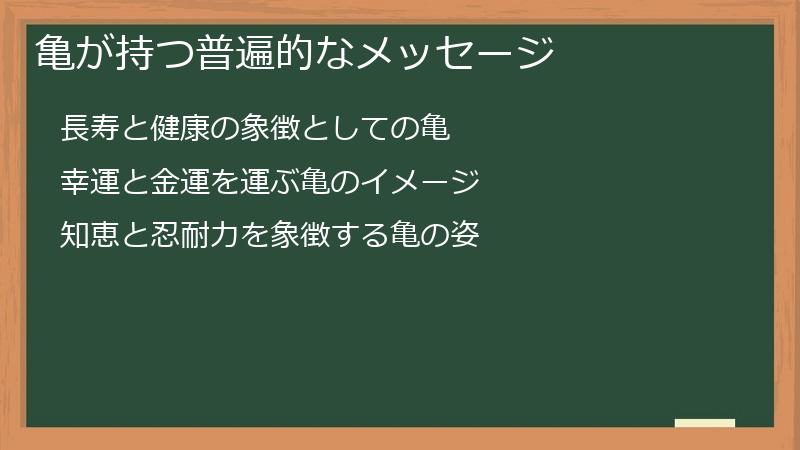 亀が持つ普遍的なメッセージ

長寿と健康の象徴としての亀

幸運と金運を運ぶ亀のイメージ

知恵と忍耐力を象徴する亀の姿